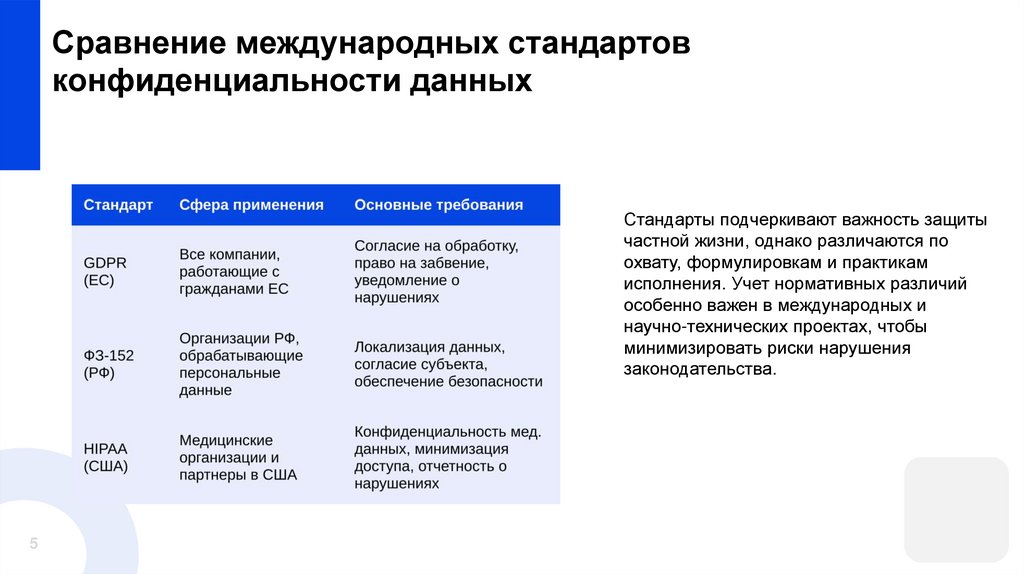 Сравнение международных стандартов конфиденциальности данных

| Стандарт | Сфера применения | Основные требования |
|---|---|---|
| GDPR (ЕС) | Все компании, работающие с гражданами ЕС | Согласие на обработку, право на забвение, уведомление о нарушениях |
| ФЗ-152 (РФ) | Организации РФ, обрабатывающие персональные данные | Локализация данных, согласие субъекта, обеспечение безопасности |
| HIPAA (США) | Медицинские организации и партнеры в США | Конфиденциальность мед. данных, минимизация доступа, отчетность о нарушениях |

Стандарты подчеркивают важность защиты частной жизни, однако различаются по охвату, формулировкам и практикам исполнения. Учет нормативных различий особенно важен в международных и научно-технических проектах, чтобы минимизировать риски нарушения законодательства.

5